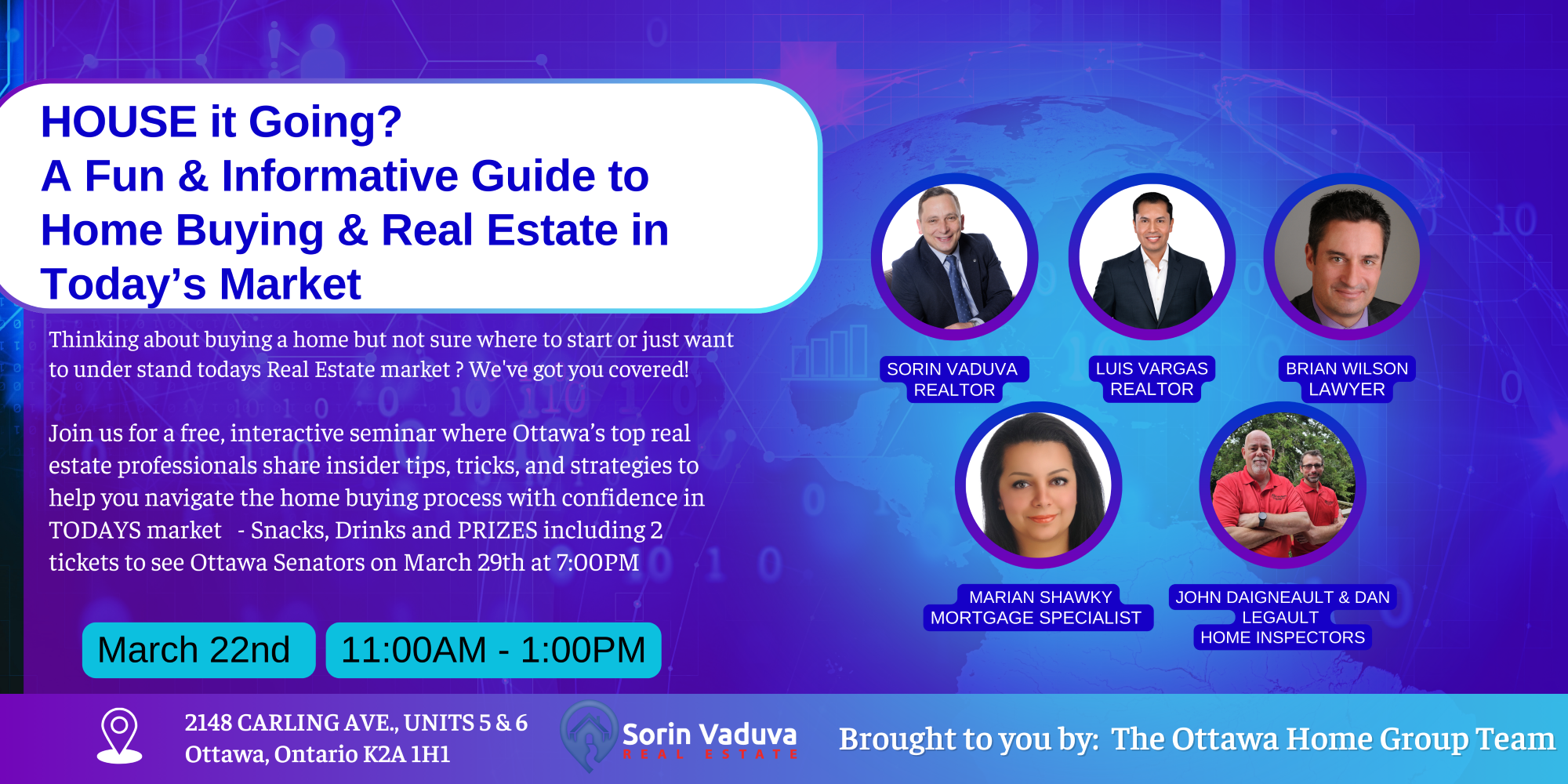 HOUSE it Going?
A Fun & Informative Guide to Home Buying & Real Estate in Today's Market

Thinking about buying a home but not sure where to start or just want to under stand todays Real Estate market ? We've got you covered!

Join us for a free, interactive seminar where Ottawa's top real estate professionals share insider tips, tricks, and strategies to help you navigate the home buying process with confidence in TODAYS market - Snacks, Drinks and PRIZES including 2 tickets to see Ottawa Senators on March 29th at 7:00PM

March 22nd
11:00AM - 1:00PM

SORIN VADUVA
REALTOR

LUIS VARGAS
REALTOR

BRIAN WILSON
LAWYER

MARIAN SHAWKY
MORTGAGE SPECIALIST

JOHN DAIGNEAULT & DAN LEGAULT
HOME INSPECTORS

2148 CARLING AVE., UNITS 5 & 6
Ottawa, Ontario K2A 1H1

Sorin Vaduva
REAL ESTATE

Brought to you by: The Ottawa Home Group Team